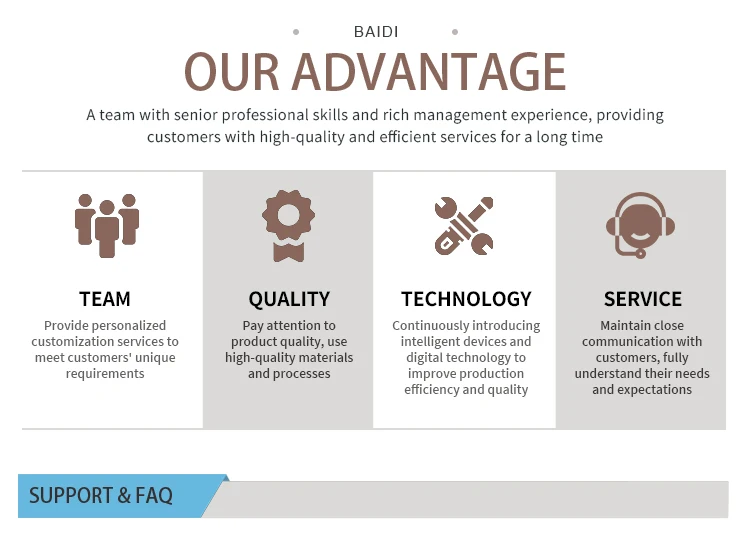 BAIDI

OUR ADVANTAGE

A team with senior professional skills and rich management experience, providing customers with high-quality and efficient services for a long time

TEAM

Provide personalized customization services to meet customers' unique requirements

QUALITY

Pay attention to product quality, use high-quality materials and processes

TECHNOLOGY

Continuously introducing intelligent devices and digital technology to improve production efficiency and quality

SERVICE

Maintain close communication with customers, fully understand their needs and expectations

SUPPORT & FAQ